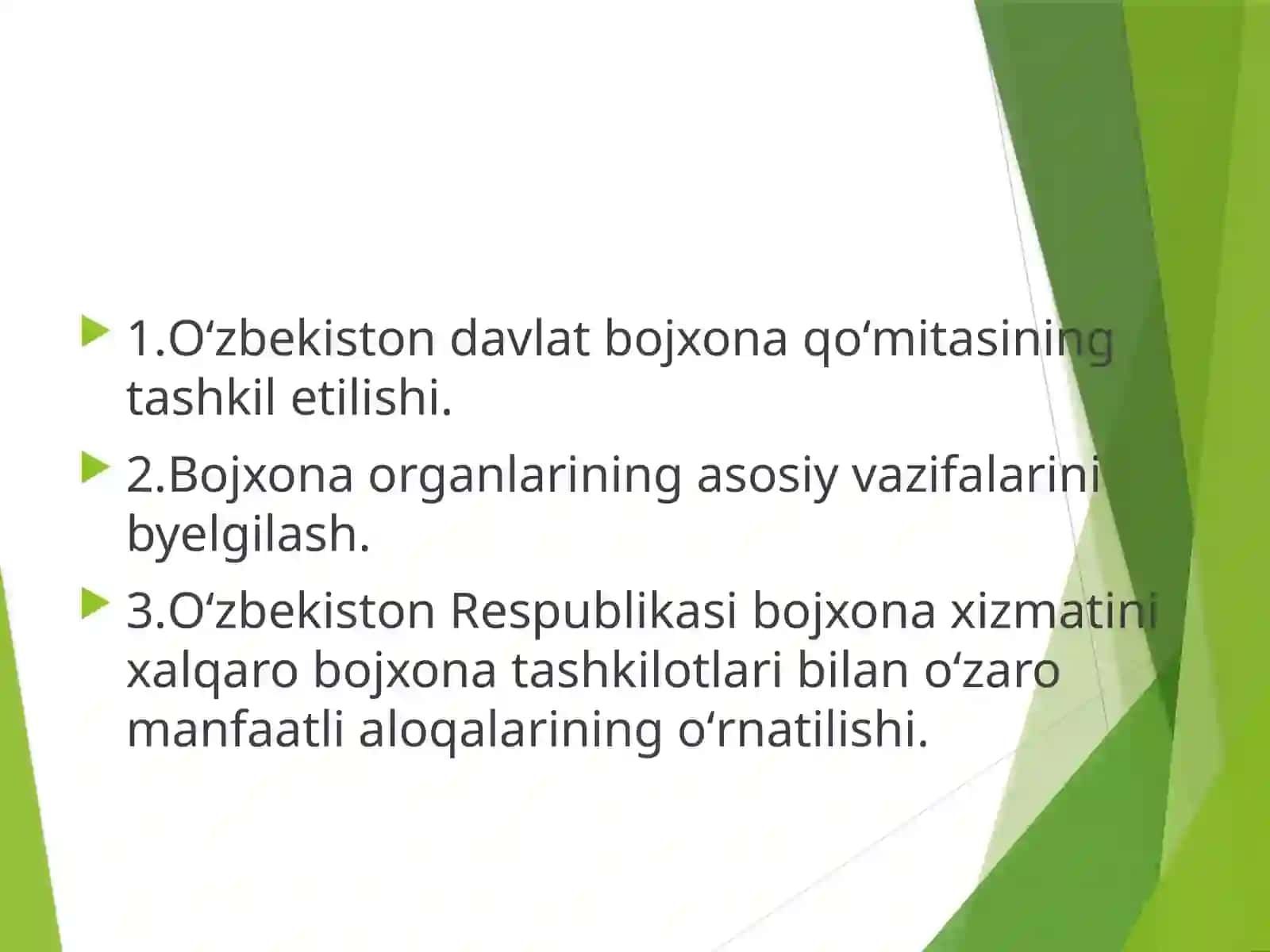 1.O‘zbekiston davlat bojxona qo‘mitasining tashkil etilishi.

2.Bojxona organlarining asosiy vazifalarini byelgilash.

3.O‘zbekiston Respublikasi bojxona xizmatini xalqaro bojxona tashkilotlari bilan o‘zaro manfaatli aloqalarining o‘rnatilishi.